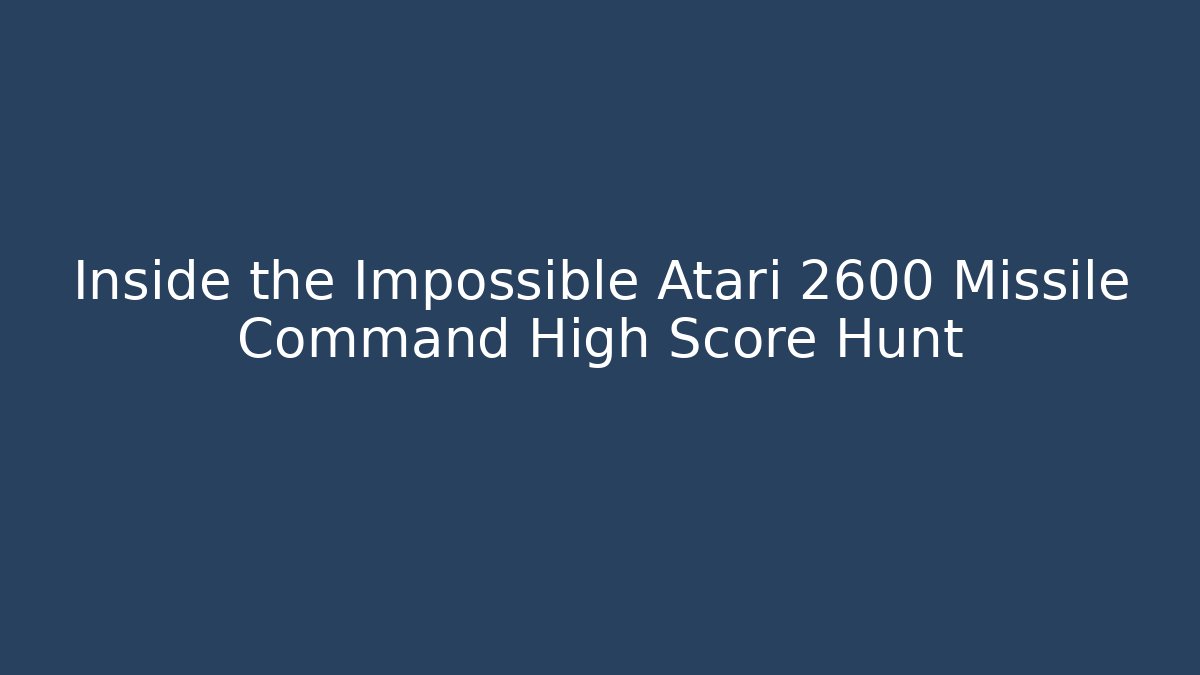 Inside the Impossible Atari 2600 Missile Command High Score Hunt